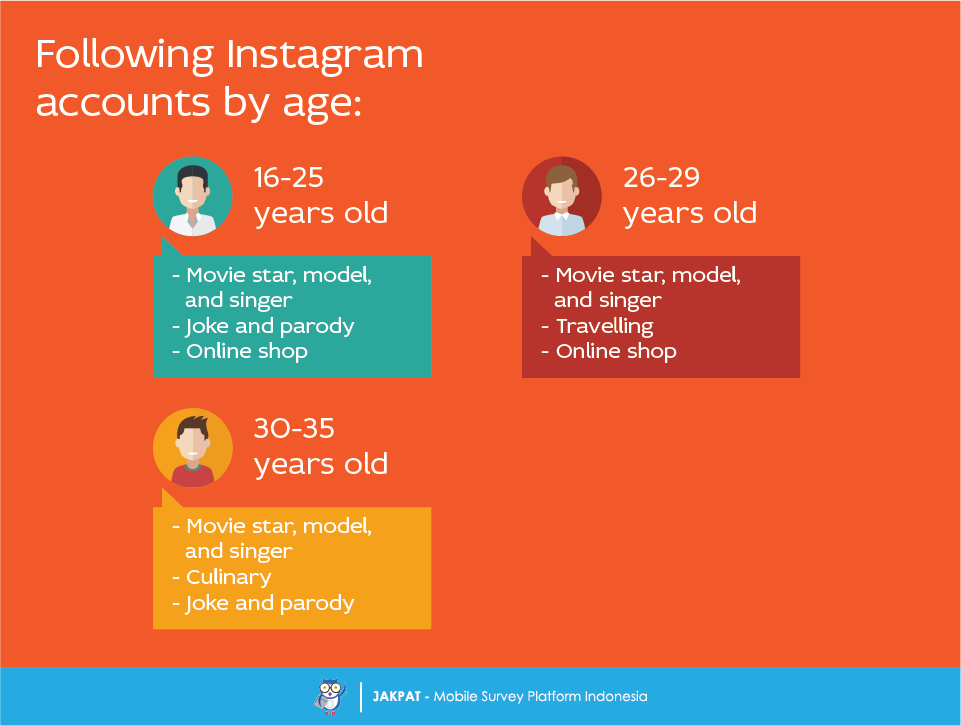 Following Instagram accounts by age:

16-25 years old

- Movie star, model, and singer
- Joke and parody
- Online shop

26-29 years old

- Movie star, model, and singer
- Travelling
- Online shop

30-35 years old

- Movie star, model, and singer
- Culinary
- Joke and parody

JAKPAT - Mobile Survey Platform Indonesia